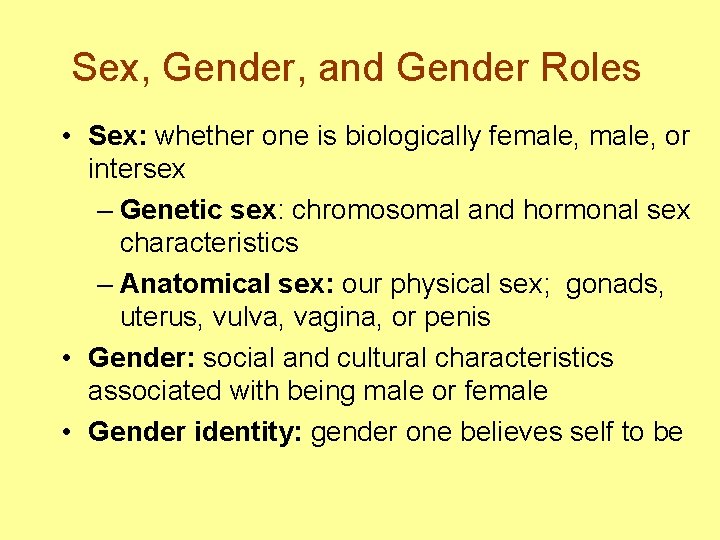 Sex, Gender, and Gender Roles

• Sex: whether one is biologically female, male, or intersex

– Genetic sex: chromosomal and hormonal sex characteristics

– Anatomical sex: our physical sex; gonads, uterus, vulva, vagina, or penis

• Gender: social and cultural characteristics associated with being male or female

• Gender identity: gender one believes self to be